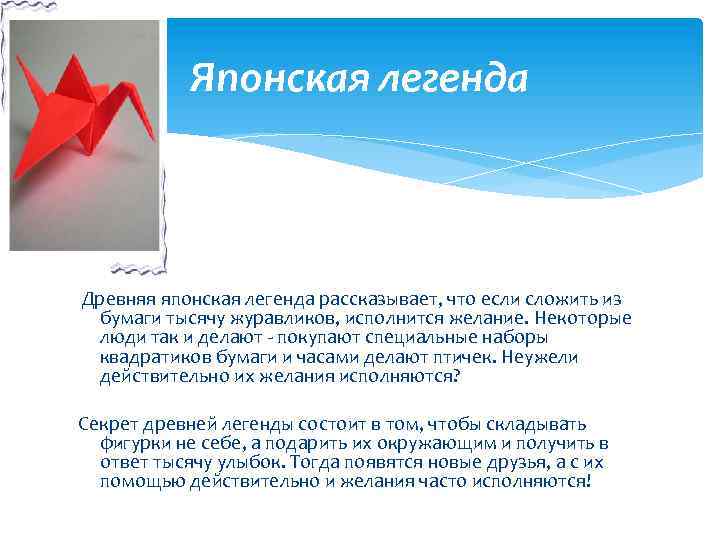 Японская легенда

Древняя японская легенда рассказывает, что если сложить из бумаги тысячу журавликов, исполнится желание. Некоторые люди так и делают - покупают специальные наборы квадратиков бумаги и часами делают птичек. Неужели действительно их желания исполняются?

Секрет древней легенды состоит в том, чтобы складывать фигурки не себе, а подарить их окружающим и получить в ответ тысячу улыбок. Тогда появятся новые друзья, а с их помощью действительно и желания часто исполняются!